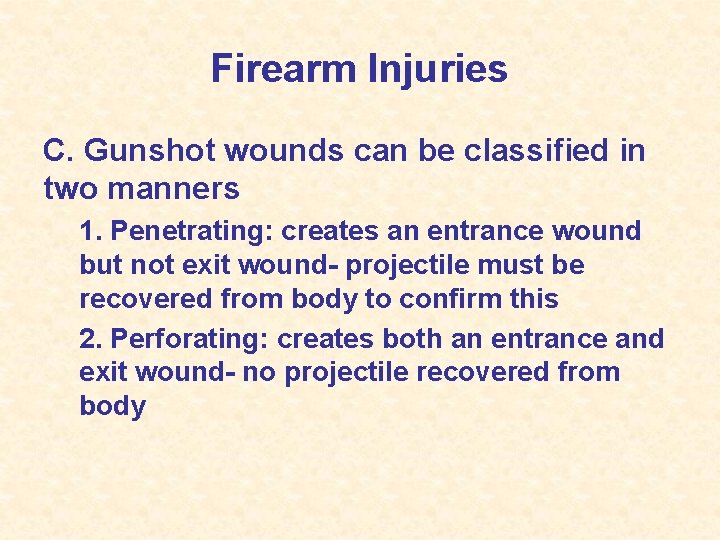 Firearm Injuries

C. Gunshot wounds can be classified in two manners

1. Penetrating: creates an entrance wound but not exit wound- projectile must be recovered from body to confirm this

2. Perforating: creates both an entrance and exit wound- no projectile recovered from body